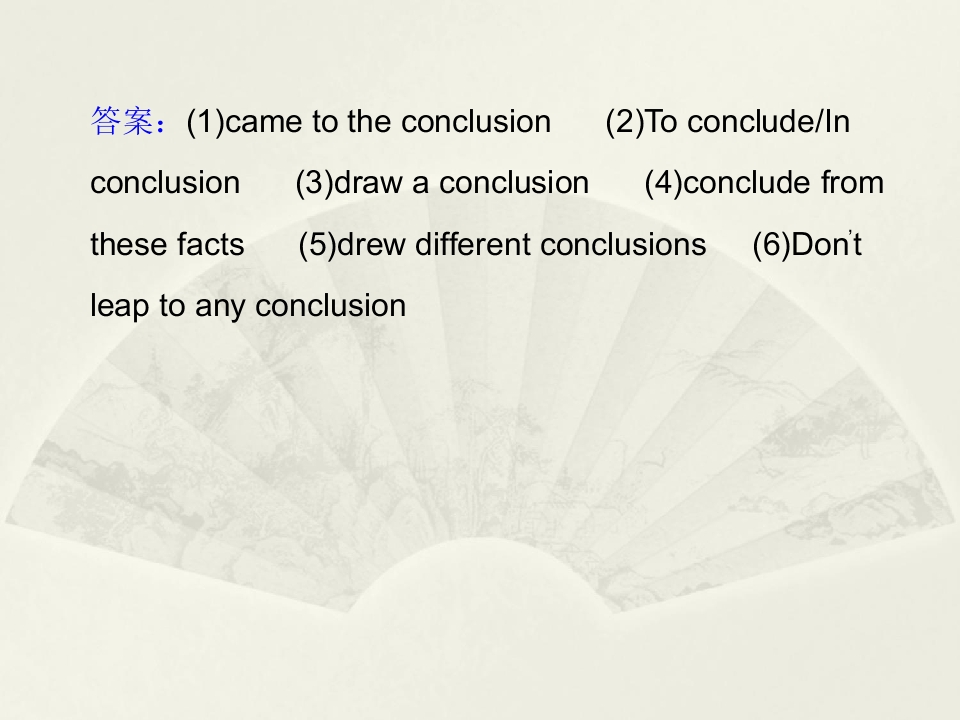 答案：(1)came to the conclusion (2)To conclude/In conclusion (3)draw a conclusion (4)conclude from these facts (5)drew different conclusions (6)Don't leap to any conclusion